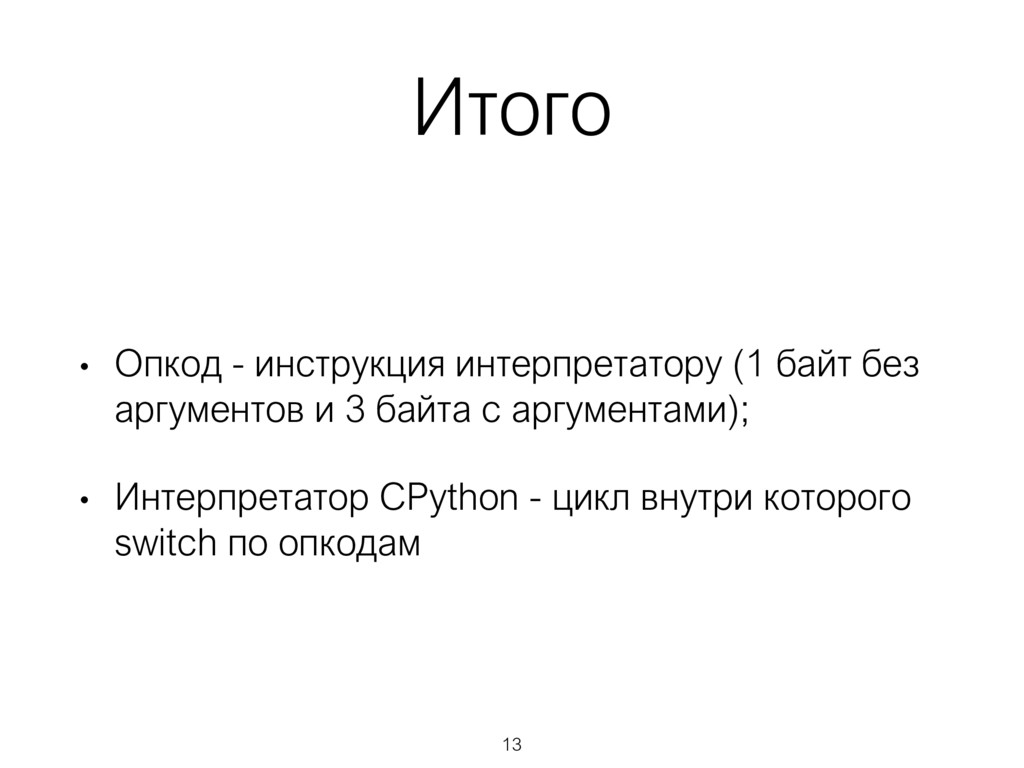 Итого

• Опкод - инструкция интерпретатору (1 байт без аргументов и 3 байта с аргументами);

• Интерпретатор CPython - цикл внутри которого switch по опкодам

13